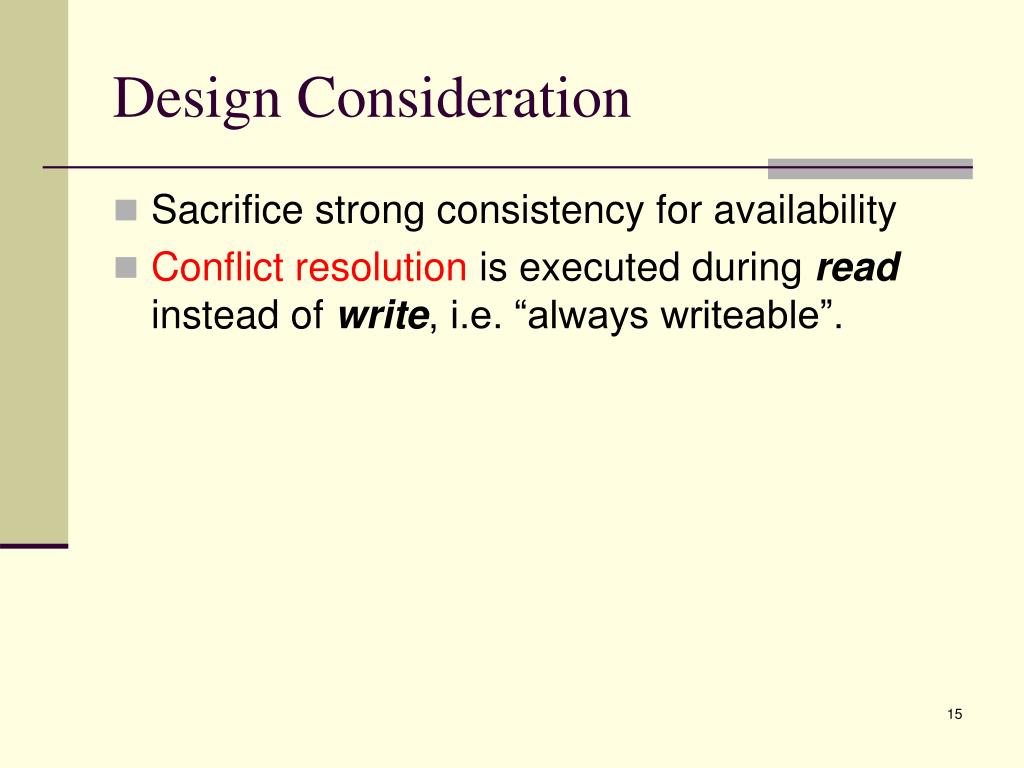 Design Consideration

Sacrifice strong consistency for availability

Conflict resolution is executed during read instead of write, i.e. “always writeable”.

15